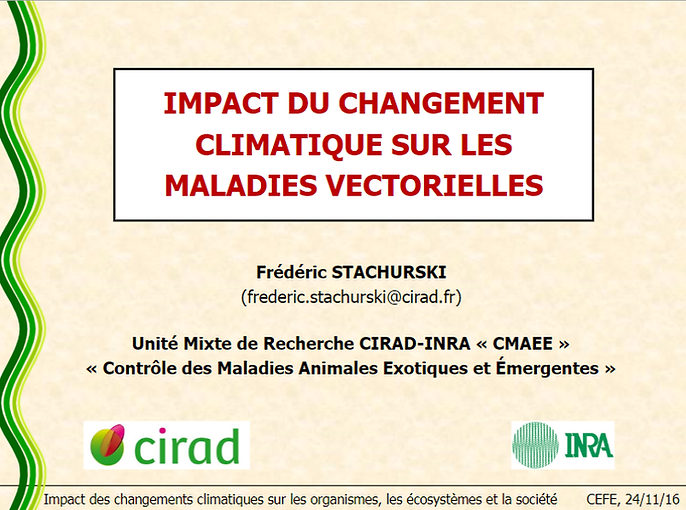 IMPACT DU CHANGEMENT CLIMATIQUE SUR LES MALADIES VECTORIELLES

Frédéric STACHURSKI
(frederic.stachurski@cirad.fr)

Unité Mixte de Recherche CIRAD-INRA « CMAEE »
« Contrôle des Maladies Animales Exotiques et Émergentes »

cirad

INRA

Impact des changements climatiques sur les organismes, les écosystèmes et la société CEFE, 24/11/16